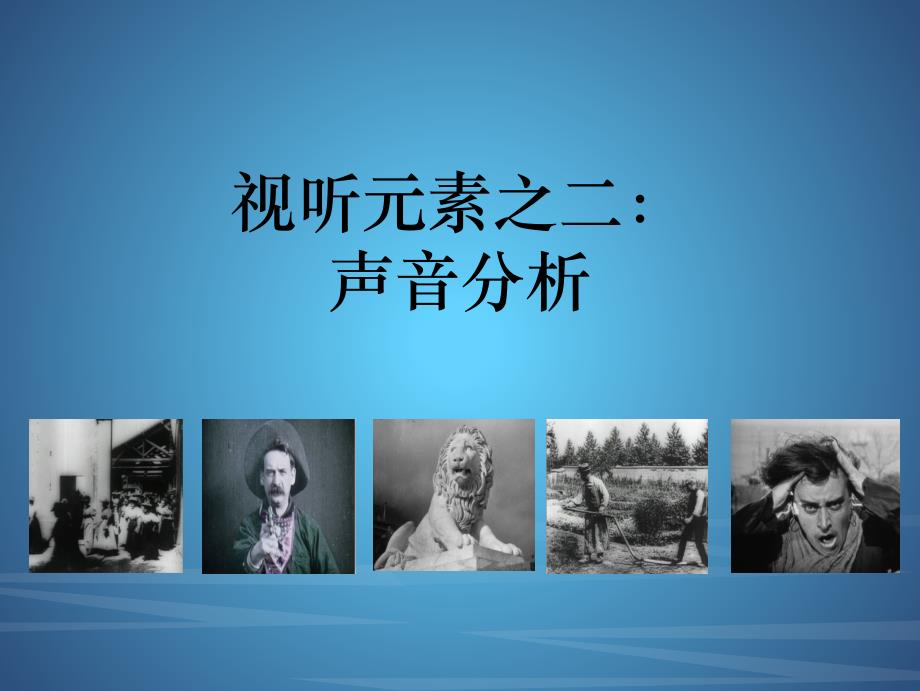 视听元素之二：
声音分析